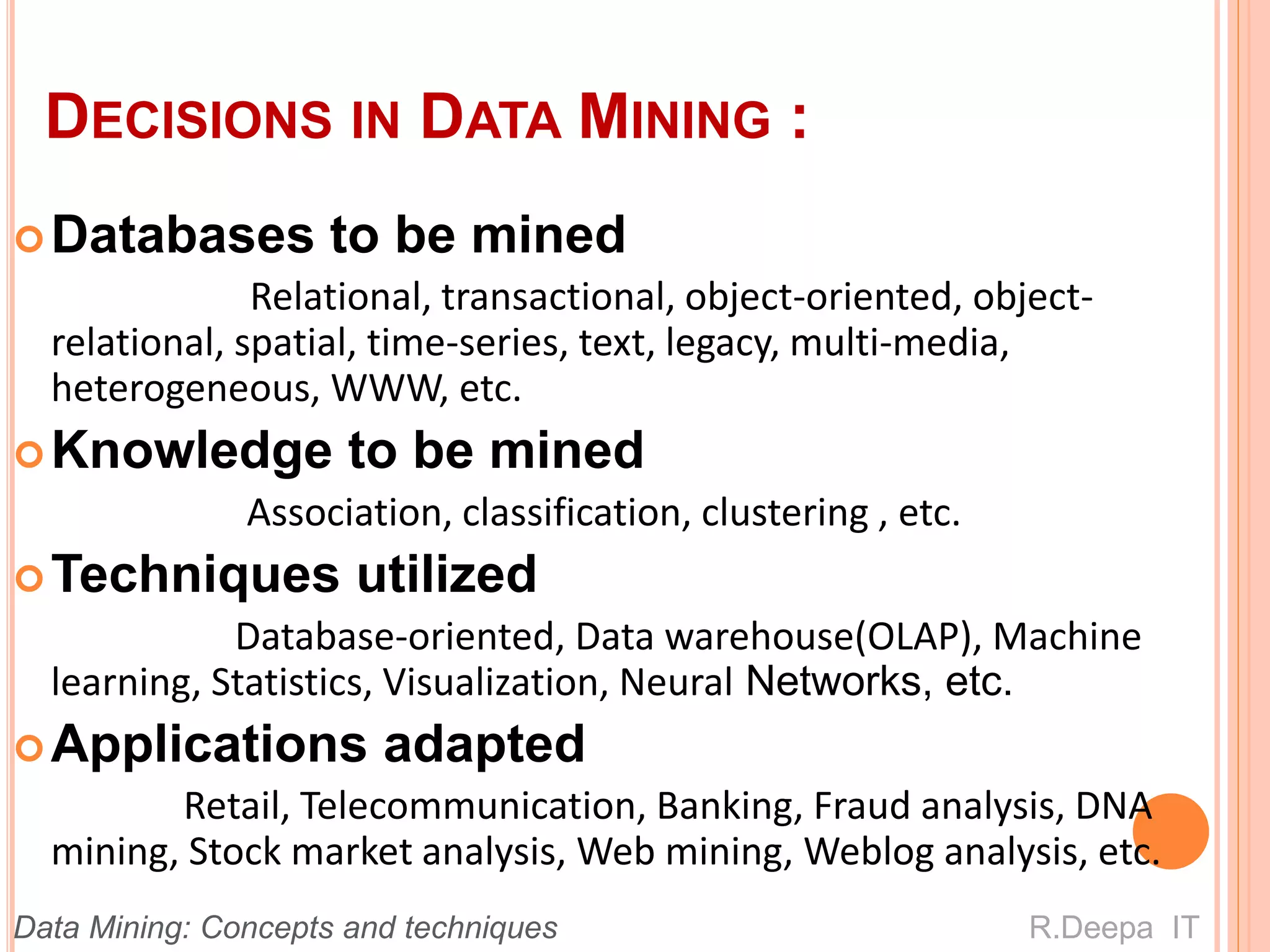 DECISIONS IN DATA MINING :

Databases to be mined

Relational, transactional, object-oriented, object-relational, spatial, time-series, text, legacy, multi-media, heterogeneous, WWW, etc.

Knowledge to be mined

Association, classification, clustering , etc.

Techniques utilized

Database-oriented, Data warehouse(OLAP), Machine learning, Statistics, Visualization, Neural Networks, etc.

Applications adapted

Retail, Telecommunication, Banking, Fraud analysis, DNA mining, Stock market analysis, Web mining, Weblog analysis, etc.

Data Mining: Concepts and techniques

R.Deepa IT